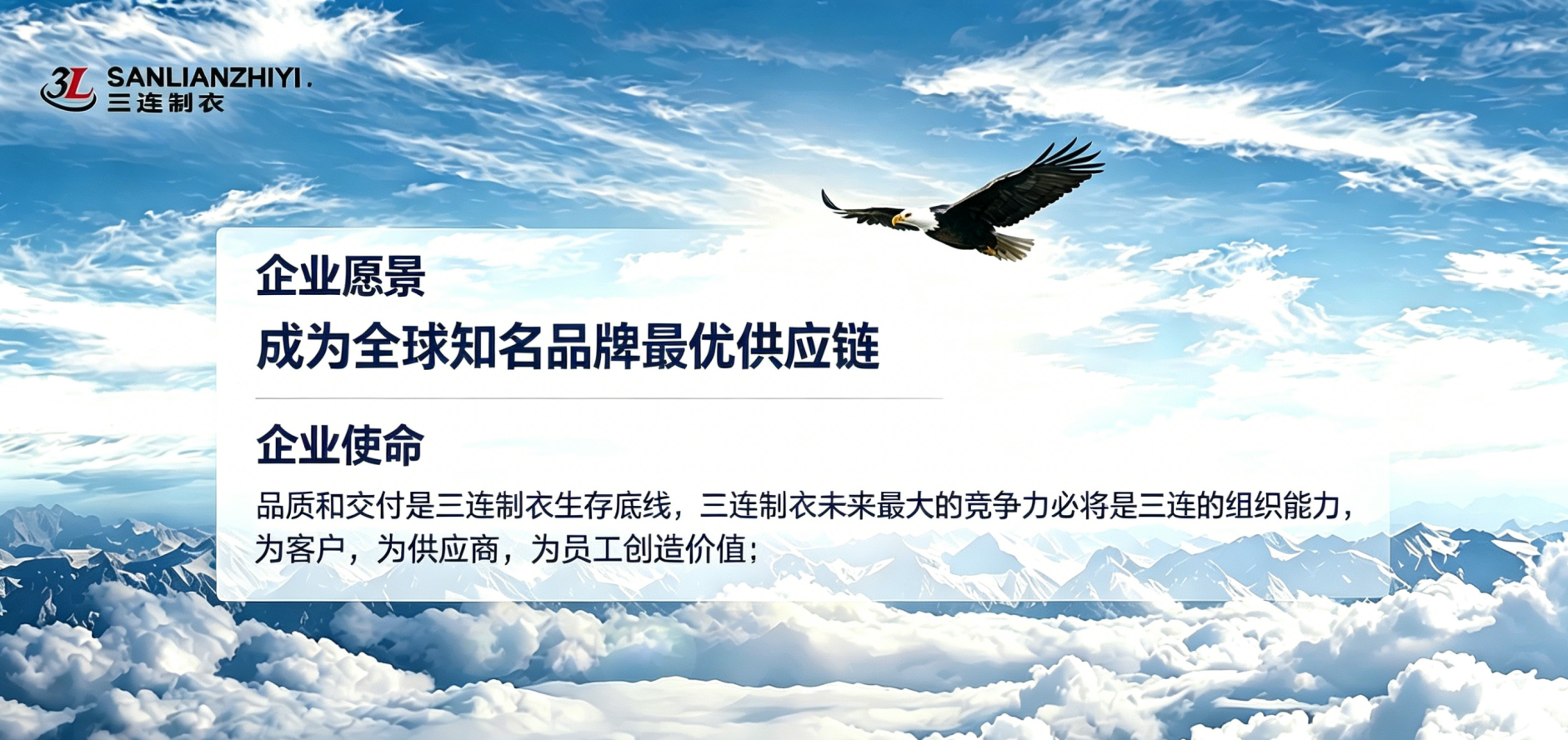 3L SANLIANZHIYI.
三连制衣

企业愿景
成为全球知名品牌最优供应链

企业使命
品质和交付是三连制衣生存底线，三连制衣未来最大的竞争力必将是三连的组织能力，为客户，为供应商，为员工创造价值；